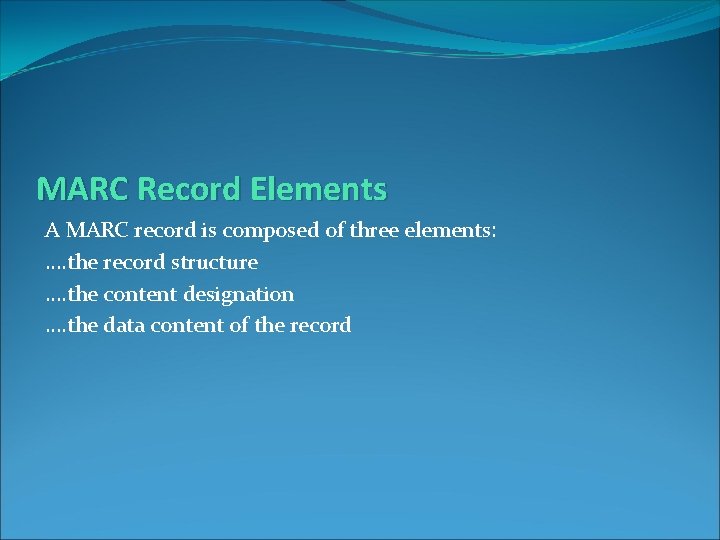 MARC Record Elements

A MARC record is composed of three elements:
….the record structure
….the content designation
….the data content of the record